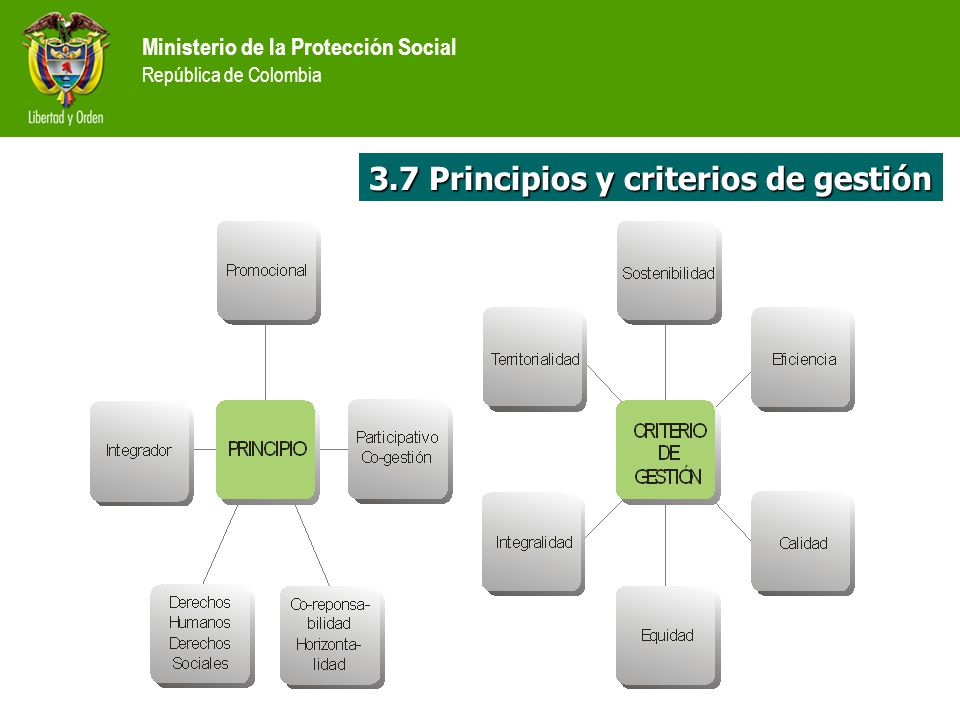 Libertad y Orden

Ministerio de la Protección Social
República de Colombia

3.7 Principios y criterios de gestión

Promocional

Integrador

PRINCIPIO

Participativo Co-gestión

Derechos Humanos Derechos Sociales

Co-reponsabilidad Horizontalidad

Sostenibilidad

Territorialidad

Eficiencia

CRITERIO DE GESTIÓN

Integralidad

Calidad

Equidad